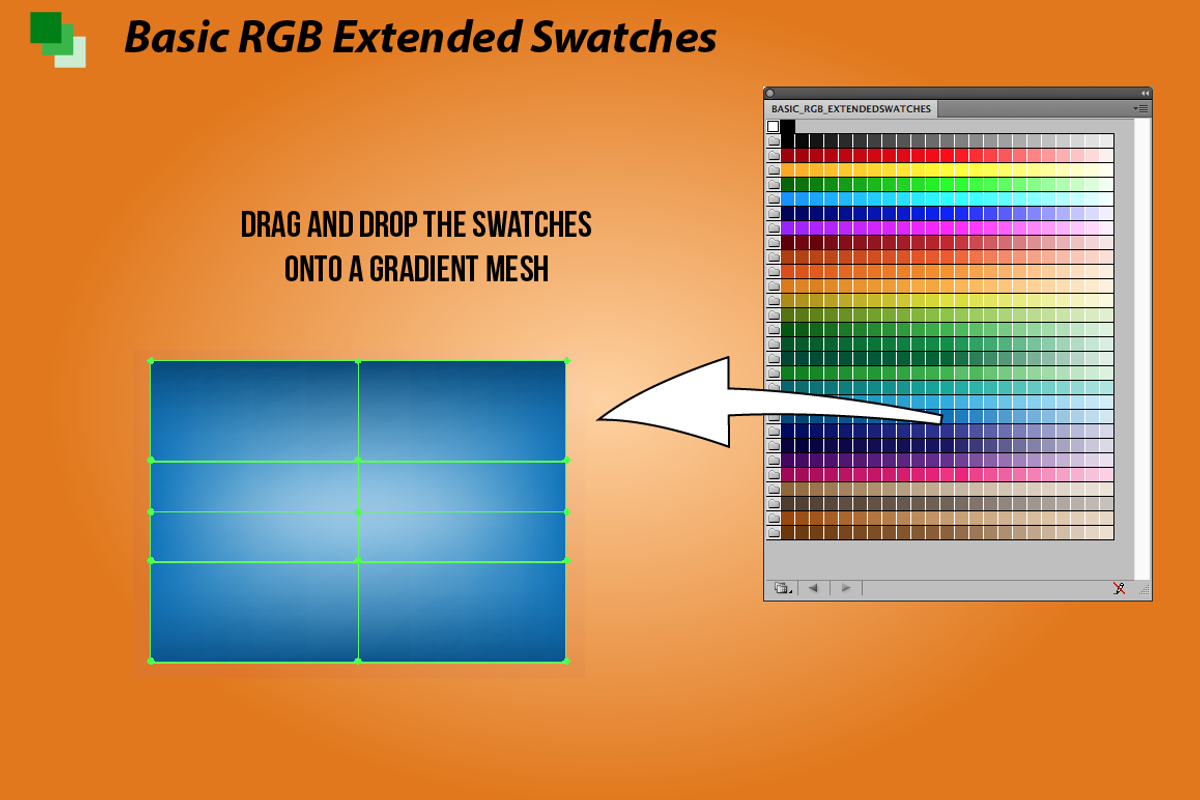 Basic RGB Extended Swatches

BASIC_RGB_EXTENDEDSWATCHES

DRAG AND DROP THE SWATCHES ONTO A GRADIENT MESH